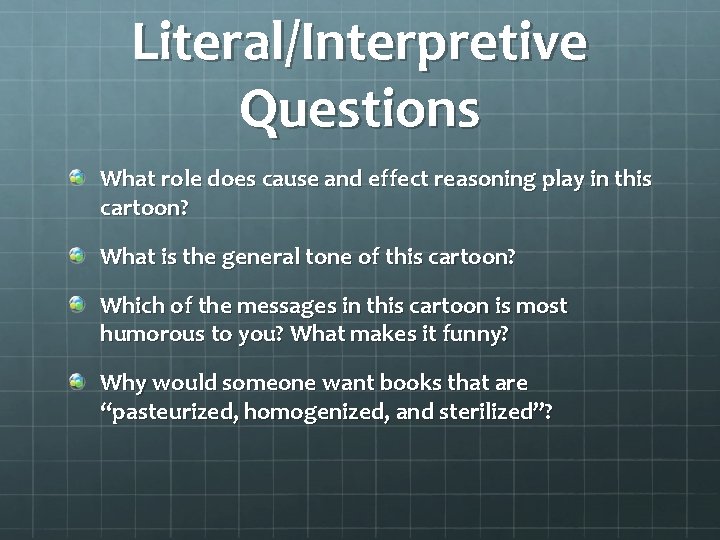 Literal/Interpretive Questions

What role does cause and effect reasoning play in this cartoon?

What is the general tone of this cartoon?

Which of the messages in this cartoon is most humorous to you? What makes it funny?

Why would someone want books that are “pasteurized, homogenized, and sterilized”?